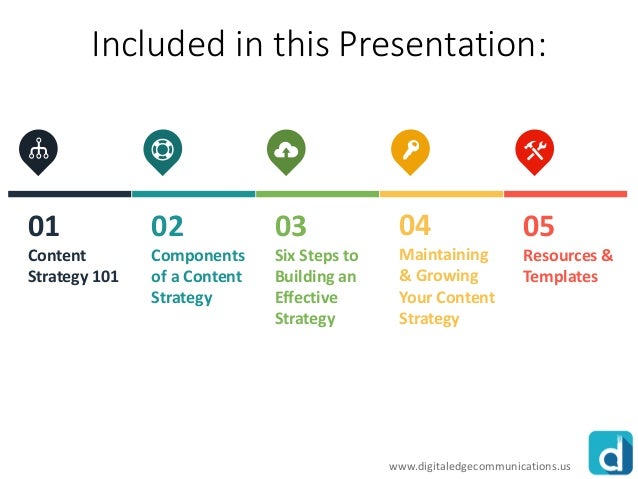 Included in this Presentation:

01
Content Strategy 101

02
Components of a Content Strategy

03
Six Steps to Building an Effective Strategy

04
Maintaining & Growing Your Content Strategy

05
Resources & Templates

www.digitaledgecommunications.us

d